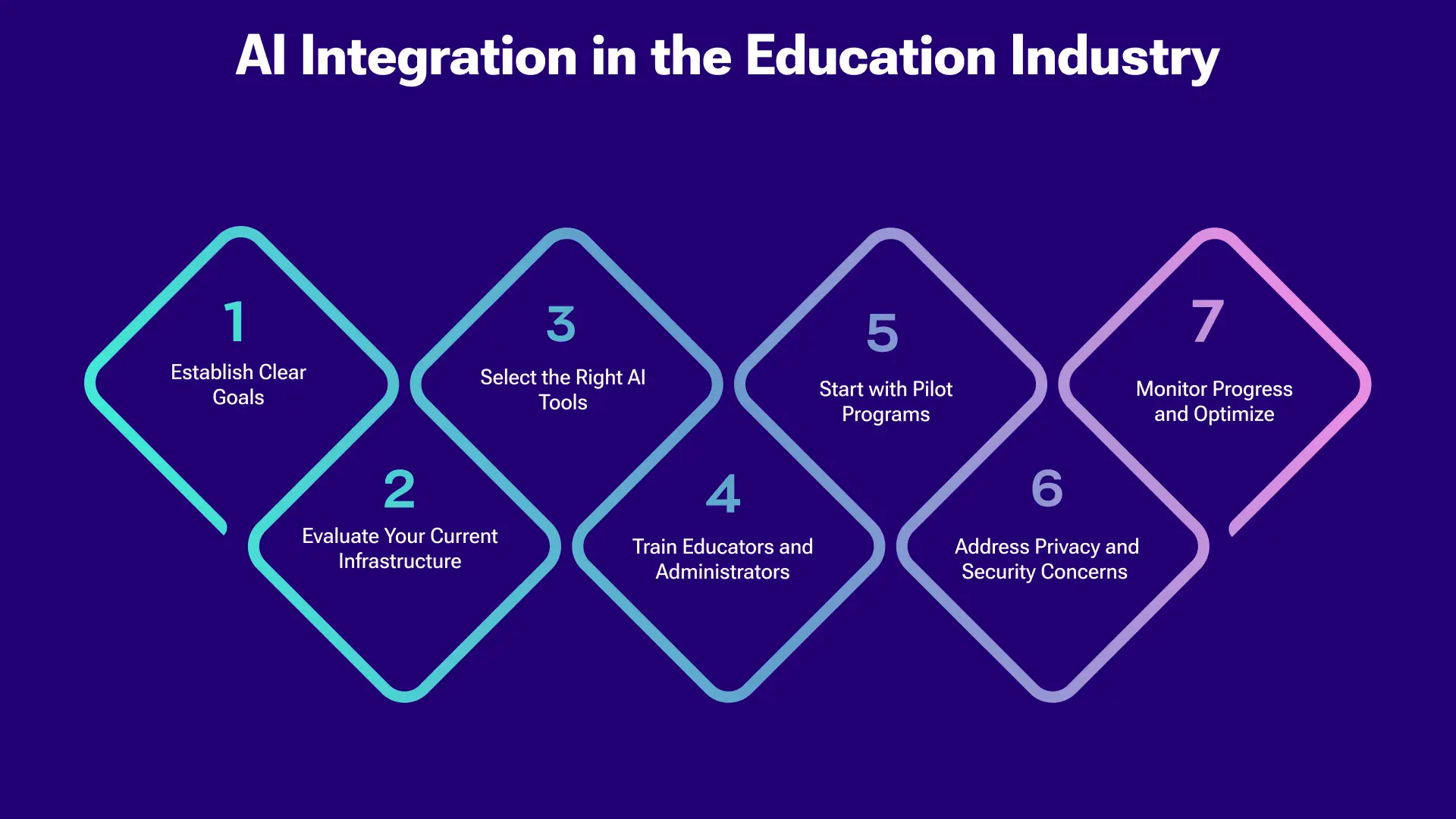 AI Integration in the Education Industry

1
Establish Clear Goals

2
Evaluate Your Current Infrastructure

3
Select the Right AI Tools

4
Train Educators and Administrators

5
Start with Pilot Programs

6
Address Privacy and Security Concerns

7
Monitor Progress and Optimize